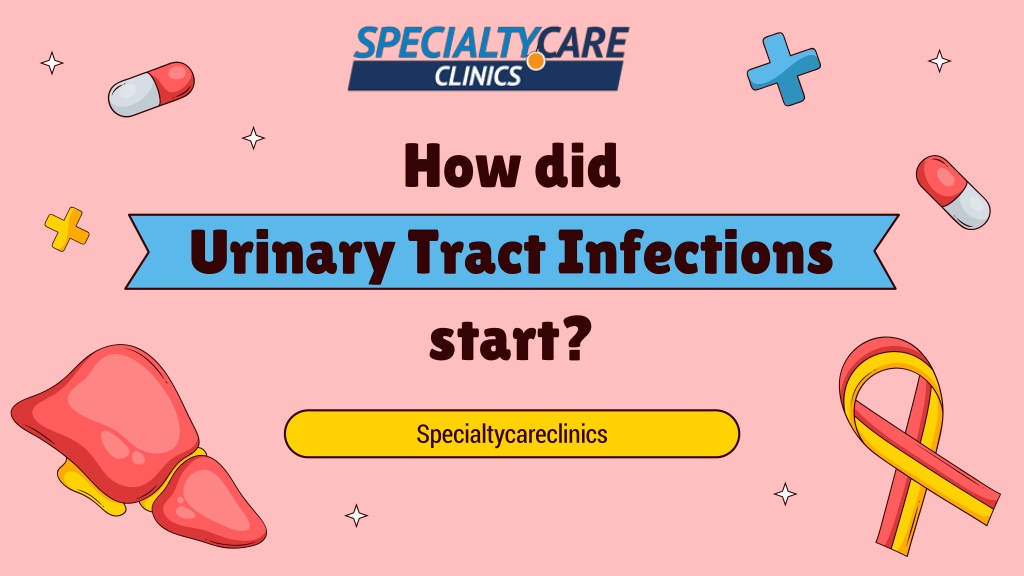 SPECIALTYCARE CLINICS

How did
Urinary Tract Infections
start?

Specialtycareclinics